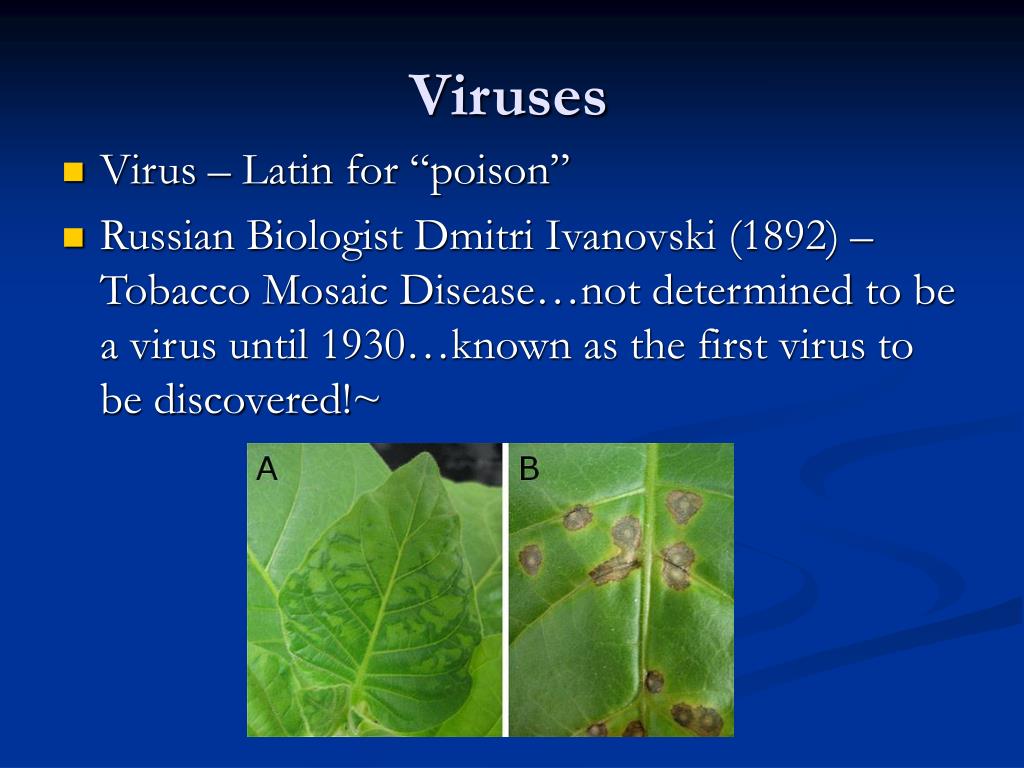 Viruses

Virus – Latin for “poison”

Russian Biologist Dmitri Ivanovski (1892) – Tobacco Mosaic Disease…not determined to be a virus until 1930…known as the first virus to be discovered!~

A

B